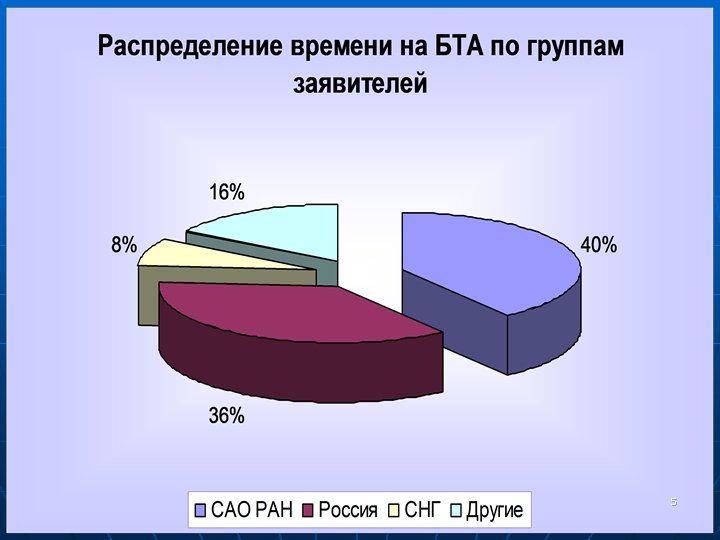 Распределение времени на БТА по группам заявителей

16%

8%

40%

36%

САО РАН Россия СНГ Другие

5